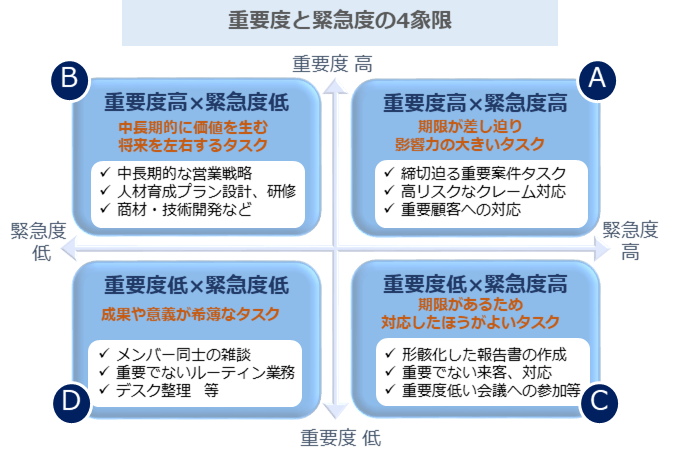 重要度と緊急度の4象限

重要度 高

B

重要度高×緊急度低

中長期的に価値を生む
将来を左右するタスク

✓ 中長期的な営業戦略
✓ 人材育成プラン設計、研修
✓ 商材・技術開発など

A

重要度高×緊急度高

期限が差し迫り
影響力の大きいタスク

✓ 締切迫る重要案件タスク
✓ 高リスクなクレーム対応
✓ 重要顧客への対応

緊急度
低

緊急度
高

重要度低×緊急度低

成果や意義が希薄なタスク

✓ メンバー同士の雑談
✓ 重要でないルーティン業務
✓ デスク整理　等

D

重要度低×緊急度高

期限があるため
対応したほうがよいタスク

✓ 形骸化した報告書の作成
✓ 重要でない来客、対応
✓ 重要度低い会議への参加等

C

重要度 低